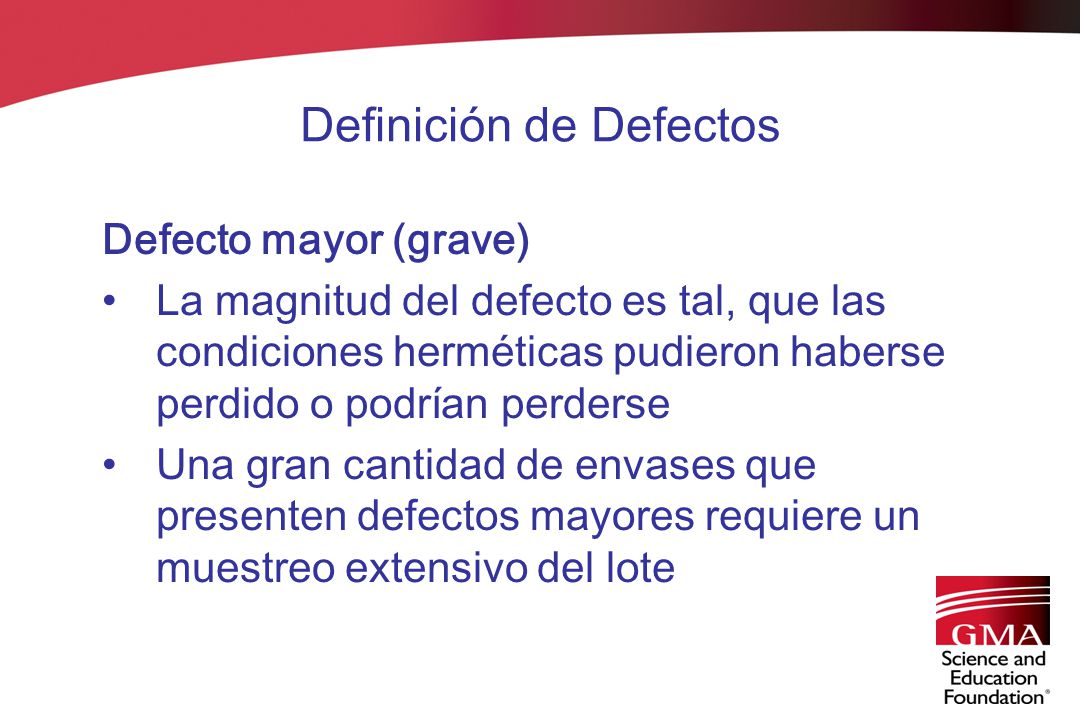 Definición de Defectos

Defecto mayor (grave)

• La magnitud del defecto es tal, que las condiciones herméticas pudieron haberse perdido o podrían perderse

• Una gran cantidad de envases que presenten defectos mayores requiere un muestreo extensivo del lote

GMA
Science and Education Foundation®